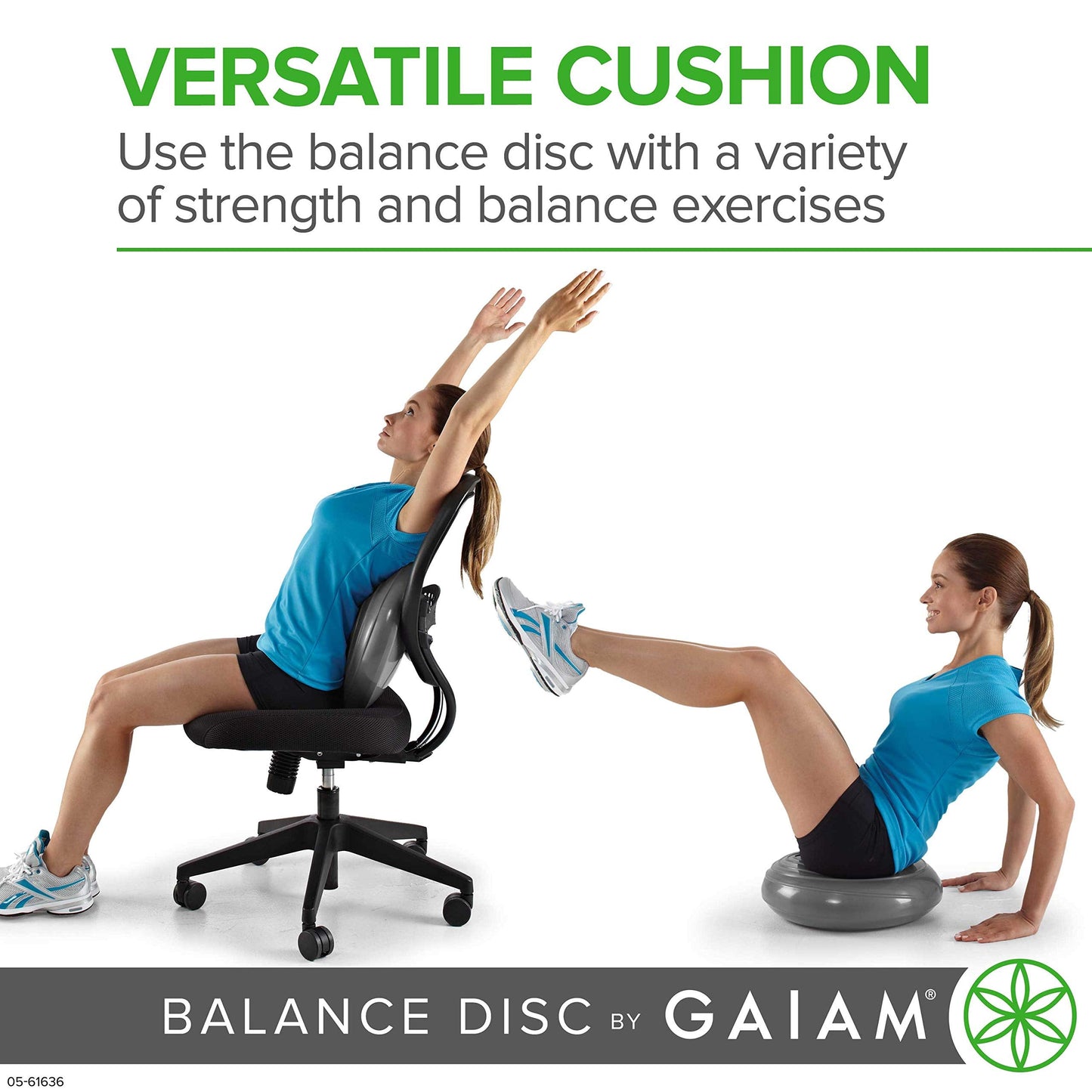 VERSATILE CUSHION

Use the balance disc with a variety of strength and balance exercises

BALANCE DISC BY GAIAM®

05-61636